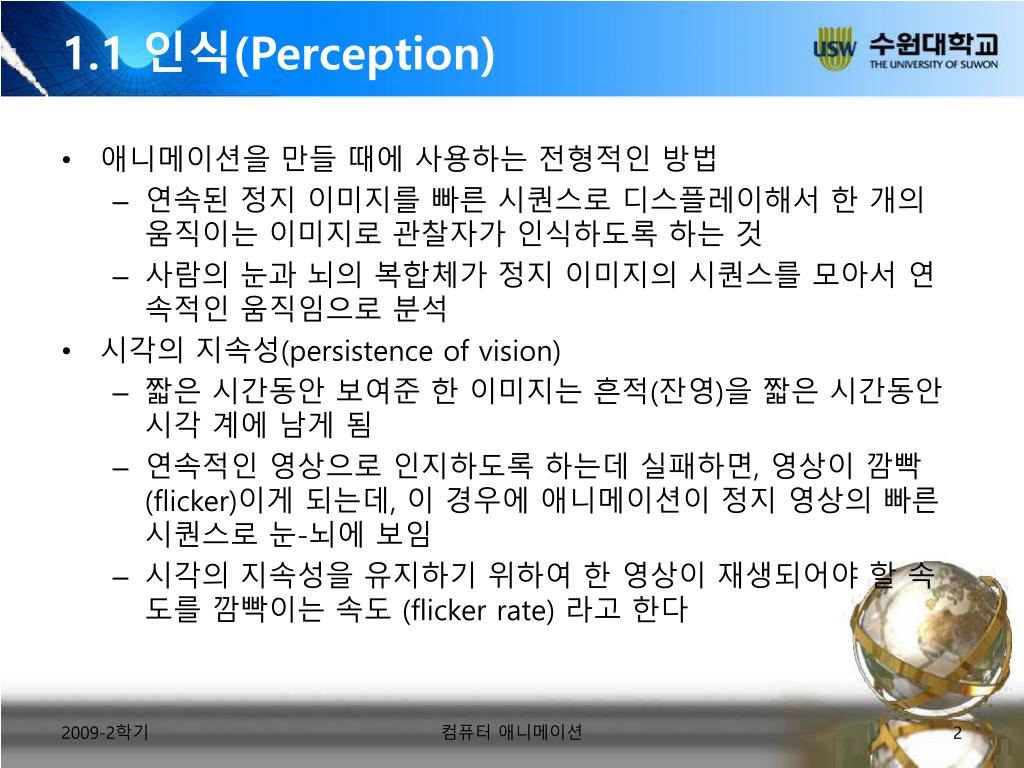 1.1 인식(Perception)

USW 수원대학교 THE UNIVERSITY OF SUWON

• 애니메이션을 만들 때에 사용하는 전형적인 방법
– 연속된 정지 이미지를 빠른 시퀀스로 디스플레이해서 한 개의 움직이는 이미지로 관찰자가 인식하도록 하는 것
– 사람의 눈과 뇌의 복합체가 정지 이미지의 시퀀스를 모아서 연속적인 움직임으로 분석
• 시각의 지속성(persistence of vision)
– 짧은 시간동안 보여준 한 이미지는 흔적(잔영)을 짧은 시간동안 시각 계에 남게 됨
– 연속적인 영상으로 인지하도록 하는데 실패하면, 영상이 깜빡(flicker)이게 되는데, 이 경우에 애니메이션이 정지 영상의 빠른 시퀀스로 눈-뇌에 보임
– 시각의 지속성을 유지하기 위하여 한 영상이 재생되어야 할 속도를 깜빡이는 속도 (flicker rate) 라고 한다

2009-2학기 컴퓨터 애니메이션 2